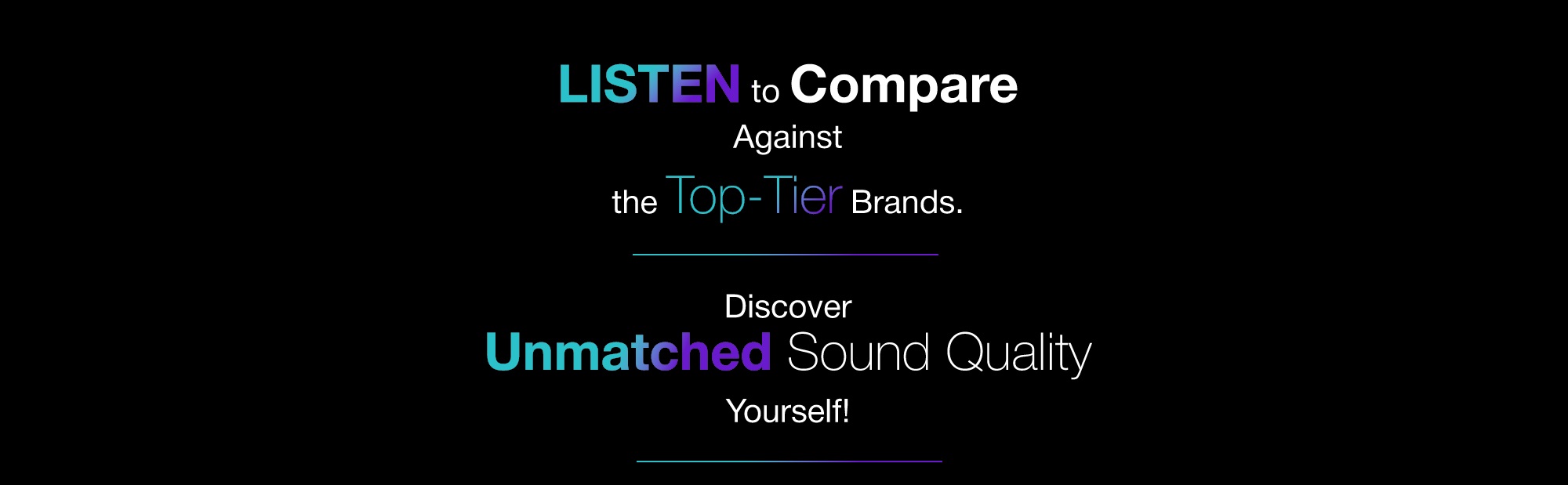 LISTEN to Compare
Against
the Top-Tier Brands.

Discover
Unmatched Sound Quality
Yourself!